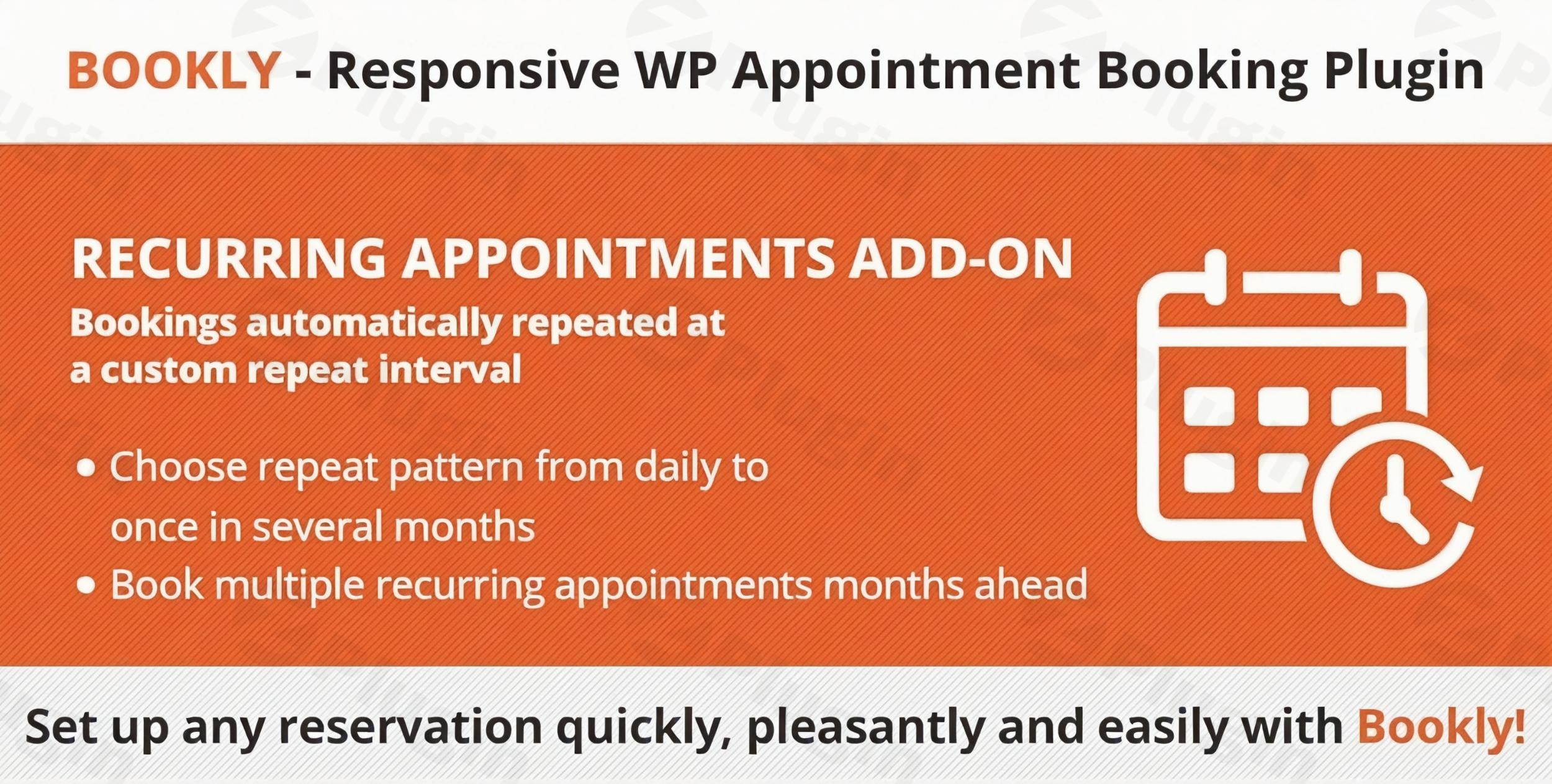 BOOKLY - Responsive WP Appointment Booking Plugin

RECURRING APPOINTMENTS ADD-ON

Bookings automatically repeated at a custom repeat interval

• Choose repeat pattern from daily to once in several months
• Book multiple recurring appointments months ahead

Set up any reservation quickly, pleasantly and easily with Bookly!